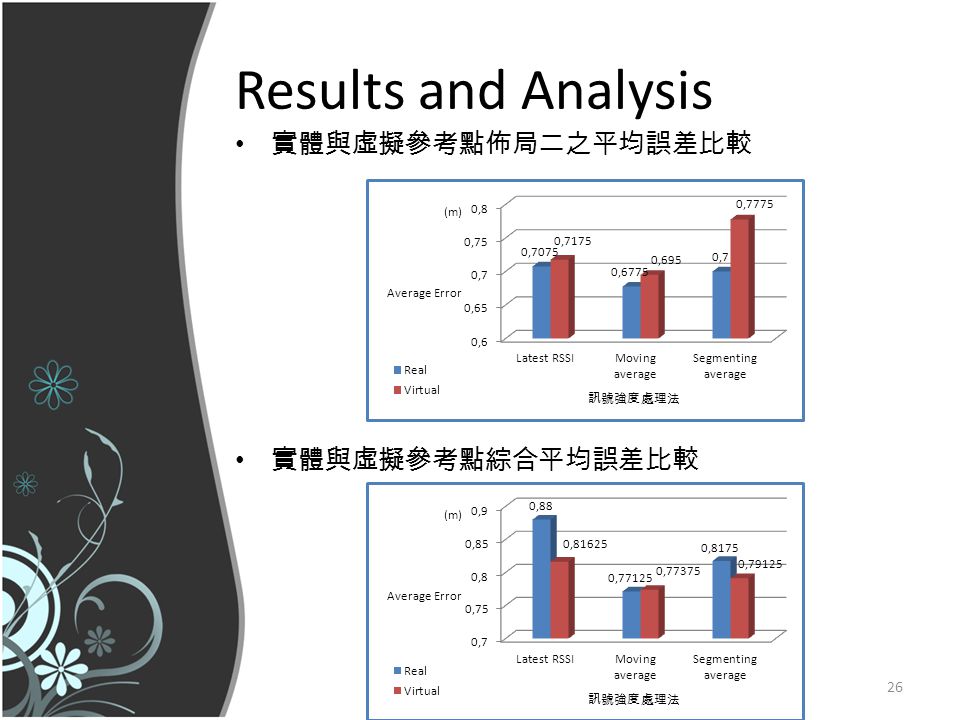 Results and Analysis

• 實體與虛擬參考點佈局二之平均誤差比較

(m) 0,8 0,75 0,7 0,65 0,6

Average Error

0,7075 0,7175 0,6775 0,695 0,7 0,7775

Latest RSSI Moving average Segmenting average

Real
Virtual

訊號強度處理法

• 實體與虛擬參考點綜合平均誤差比較

(m) 0,9 0,85 0,8 0,75 0,7

Average Error

0,88 0,81625 0,77125 0,77375 0,8175 0,79125

Latest RSSI Moving average Segmenting average

Real
Virtual

訊號強度處理法

26